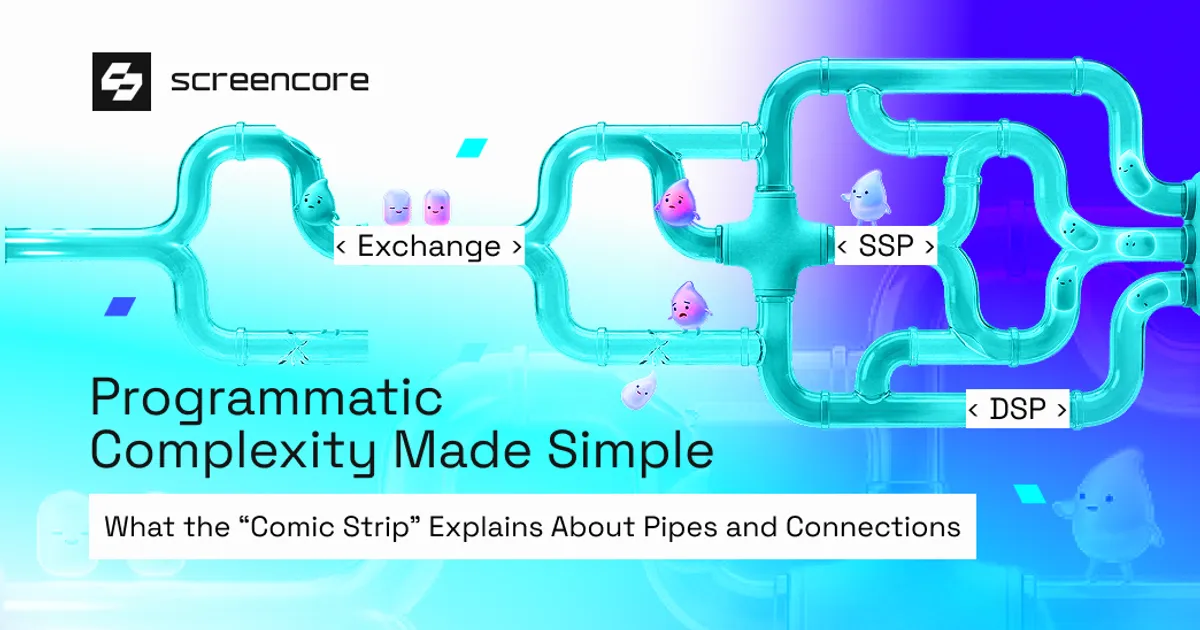 screencore

< Exchange >

< SSP >

< DSP >

Programmatic Complexity Made Simple

What the “Comic Strip” Explains About Pipes and Connections